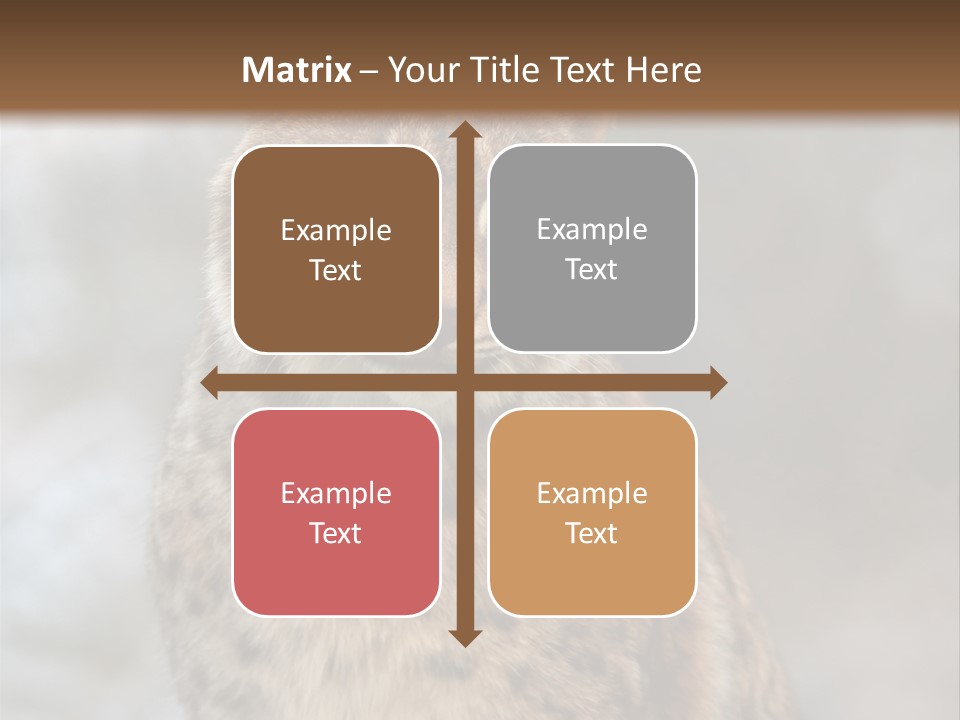 Matrix – Your Title Text Here

Example Text

Example Text

Example Text

Example Text